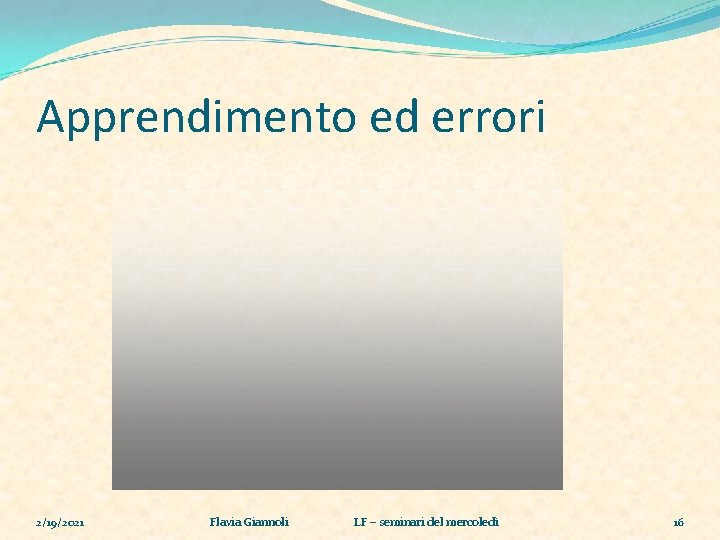 Apprendimento ed errori

2/19/2021 Flavia Giannoli LF – seminari del mercoledì 16